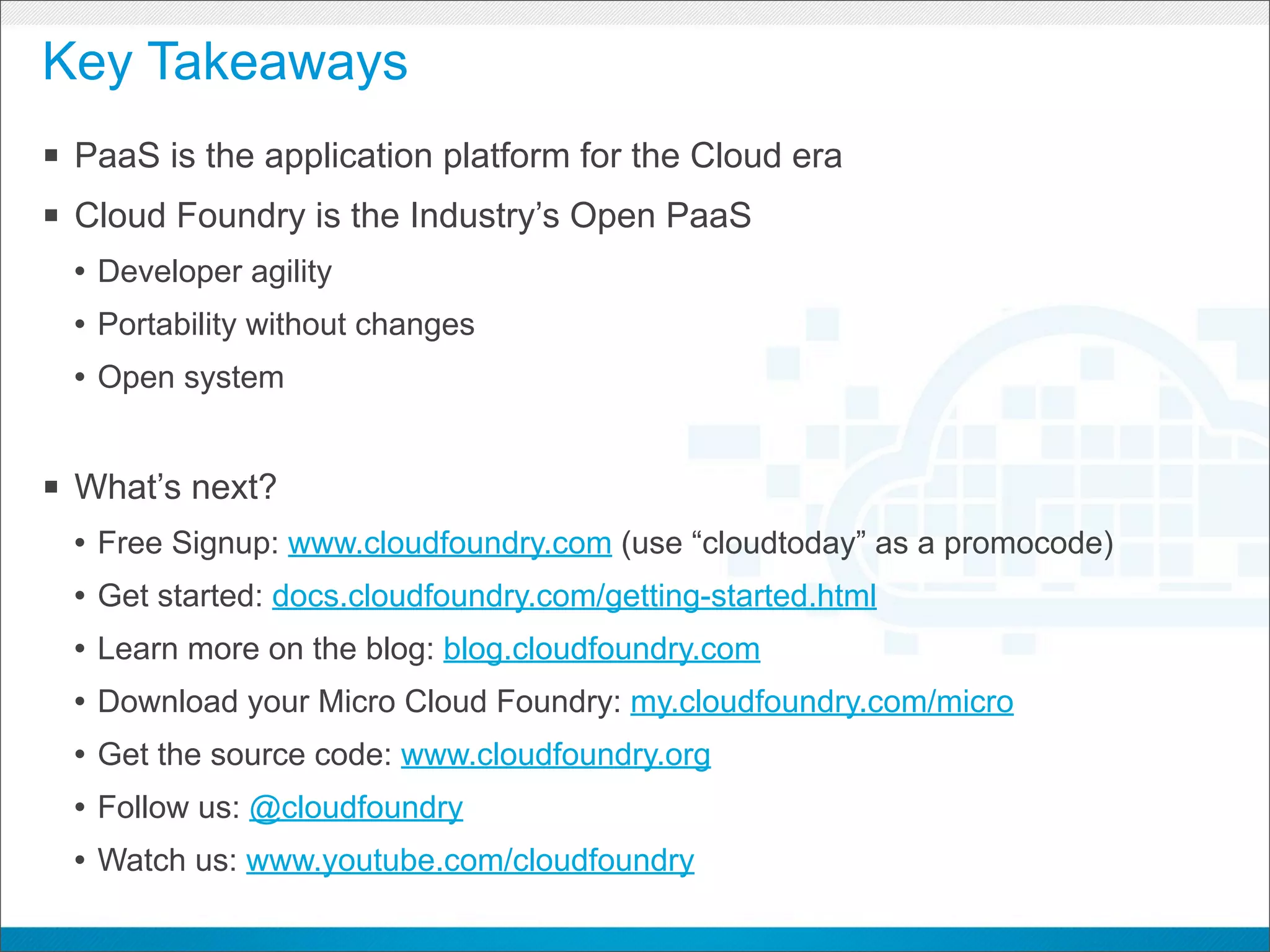 Key Takeaways

▪ PaaS is the application platform for the Cloud era

▪ Cloud Foundry is the Industry’s Open PaaS

• Developer agility

• Portability without changes

• Open system

▪ What’s next?

• Free Signup: www.cloudfoundry.com (use “cloudtoday” as a promocode)

• Get started: docs.cloudfoundry.com/getting-started.html

• Learn more on the blog: blog.cloudfoundry.com

• Download your Micro Cloud Foundry: my.cloudfoundry.com/micro

• Get the source code: www.cloudfoundry.org

• Follow us: @cloudfoundry

• Watch us: www.youtube.com/cloudfoundry